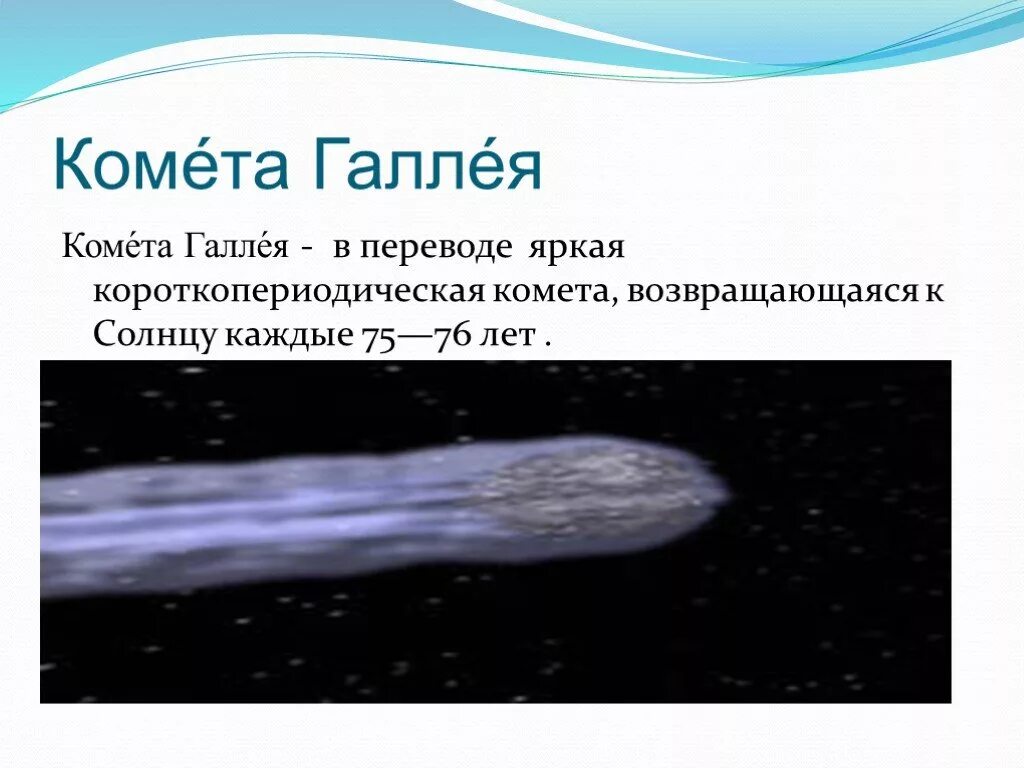 Коме́та Галле́я

Коме́та Галле́я - в переводе яркая короткопериодическая комета, возвращающаяся к Солнцу каждые 75—76 лет .